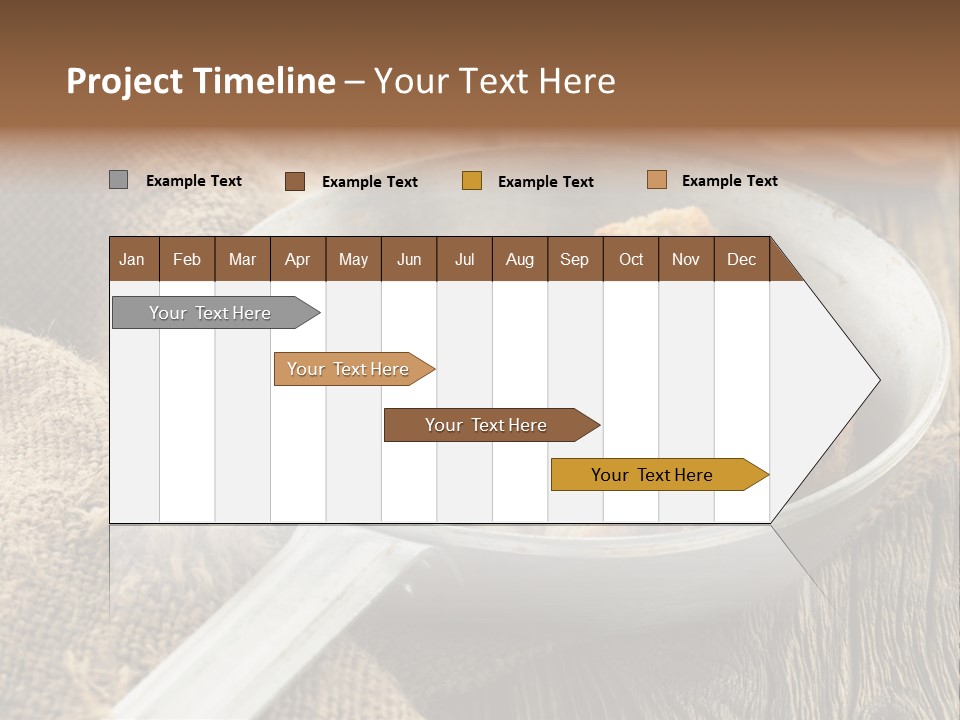 Project Timeline – Your Text Here

Example Text
Example Text
Example Text
Example Text

| Jan | Feb | Mar | Apr | May | Jun | Jul | Aug | Sep | Oct | Nov | Dec |
|---|---|---|---|---|---|---|---|---|---|---|---|

Your Text Here

Your Text Here

Your Text Here

Your Text Here